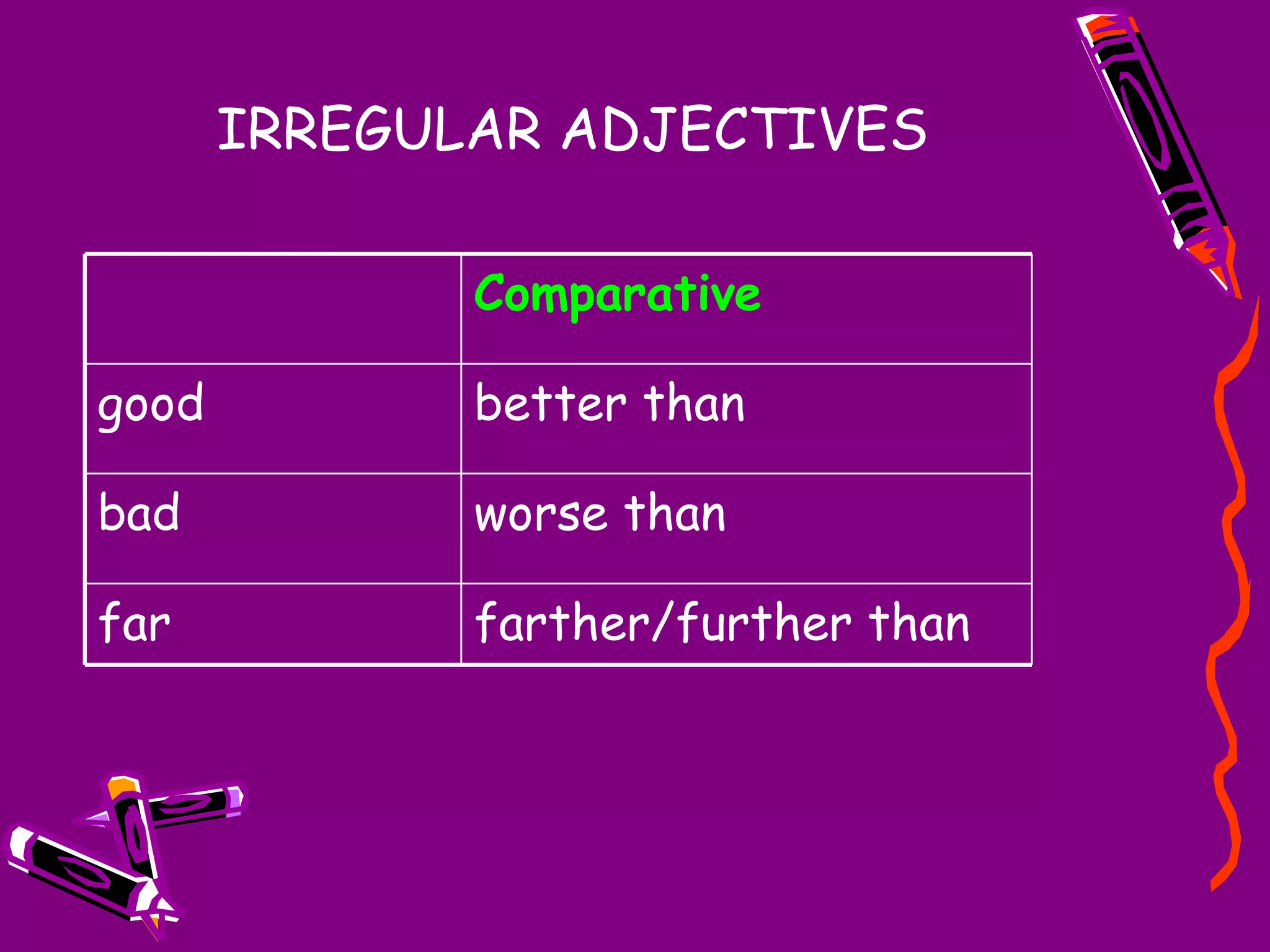 IRREGULAR ADJECTIVES

| | Comparative |
|---|---|
| good | better than |
| bad | worse than |
| far | farther/further than |